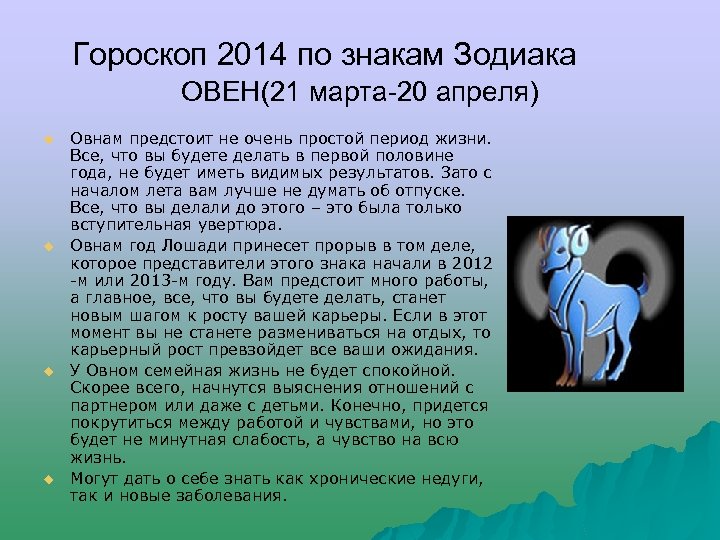 Гороскоп 2014 по знакам Зодиака
ОВЕН(21 марта-20 апреля)

Овнам предстоит не очень простой период жизни. Все, что вы будете делать в первой половине года, не будет иметь видимых результатов. Зато с началом лета вам лучше не думать об отпуске. Все, что вы делали до этого – это была только вступительная увертюра.

Овнам год Лошади принесет прорыв в том деле, которое представители этого знака начали в 2012 -м или 2013-м году. Вам предстоит много работы, а главное, все, что вы будете делать, станет новым шагом к росту вашей карьеры. Если в этот момент вы не станете размениваться на отдых, то карьерный рост превзойдет все ваши ожидания.

У Овном семейная жизнь не будет спокойной. Скорее всего, начнутся выяснения отношений с партнером или даже с детьми. Конечно, придется покрутиться между работой и чувствами, но это будет не минутная слабость, а чувство на всю жизнь.

Могут дать о себе знать как хронические недуги, так и новые заболевания.